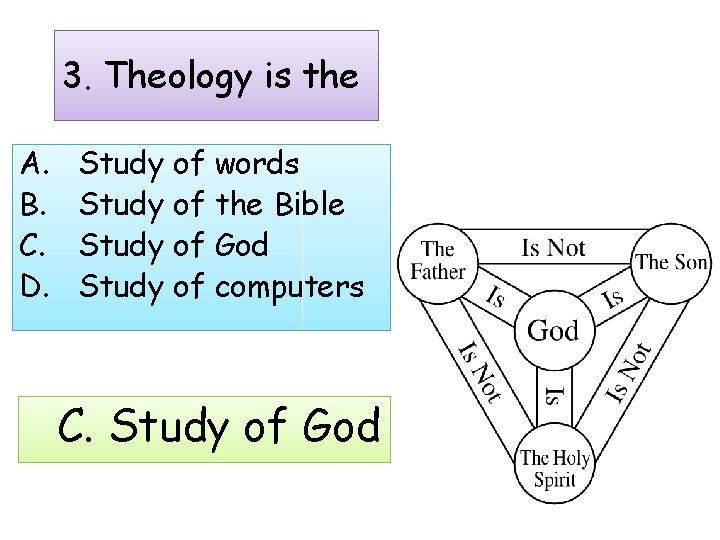 3. Theology is the

A. Study of words
B. Study of the Bible
C. Study of God
D. Study of computers

C. Study of God

The Father
Is Not
The Son
Is
Is
God
Is Not
Is
Is Not
The Holy Spirit